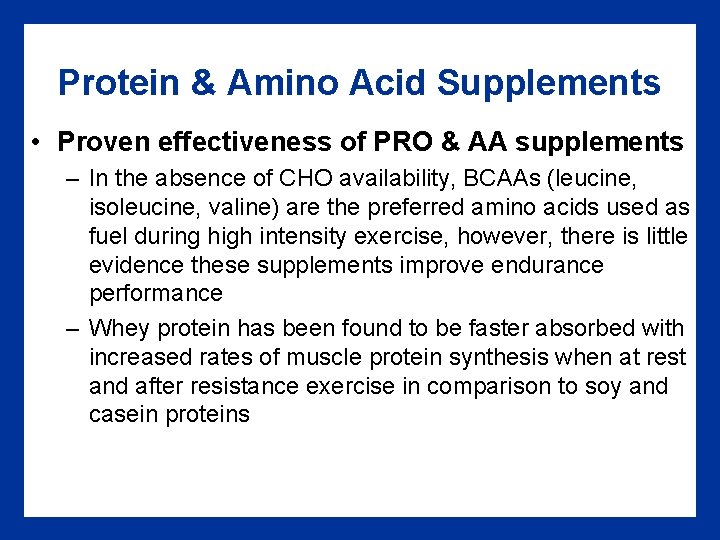 Protein & Amino Acid Supplements

• Proven effectiveness of PRO & AA supplements

– In the absence of CHO availability, BCAAs (leucine, isoleucine, valine) are the preferred amino acids used as fuel during high intensity exercise, however, there is little evidence these supplements improve endurance performance

– Whey protein has been found to be faster absorbed with increased rates of muscle protein synthesis when at rest and after resistance exercise in comparison to soy and casein proteins